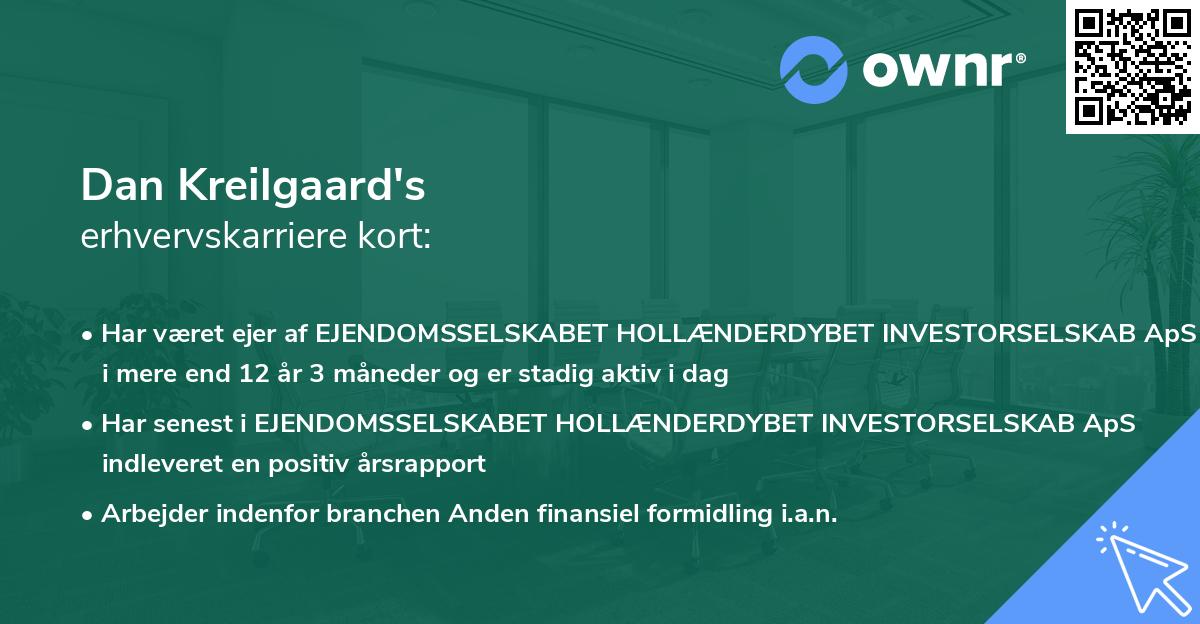 ownr®

Dan Kreilgaard's
erhvervskarriere kort:

• Har været ejer af EJENDOMSSELSKABET HOLLÆNDERDYBET INVESTORSELSKAB ApS i mere end 12 år 3 måneder og er stadig aktiv i dag

• Har senest i EJENDOMSSELSKABET HOLLÆNDERDYBET INVESTORSELSKAB ApS indleveret en positiv årsrapport

• Arbejder indenfor branchen Anden finansiel formidling i.a.n.